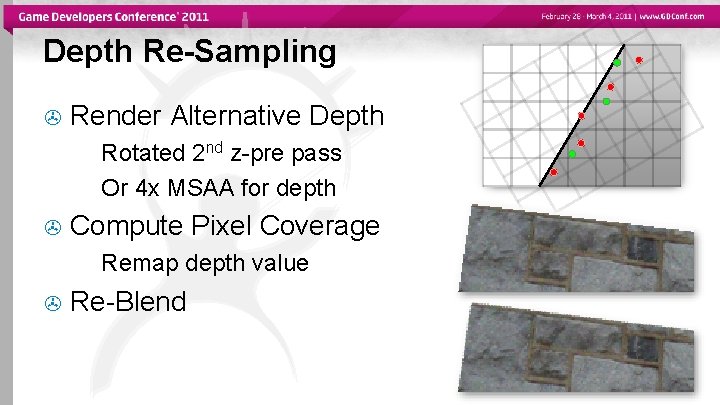 Game Developers Conference® 2011

February 28 - March 4, 2011 | www.GDConf.com

Depth Re-Sampling

Render Alternative Depth

Rotated 2$^{nd}$ z-pre pass

Or 4x MSAA for depth

Compute Pixel Coverage

Remap depth value

Re-Blend